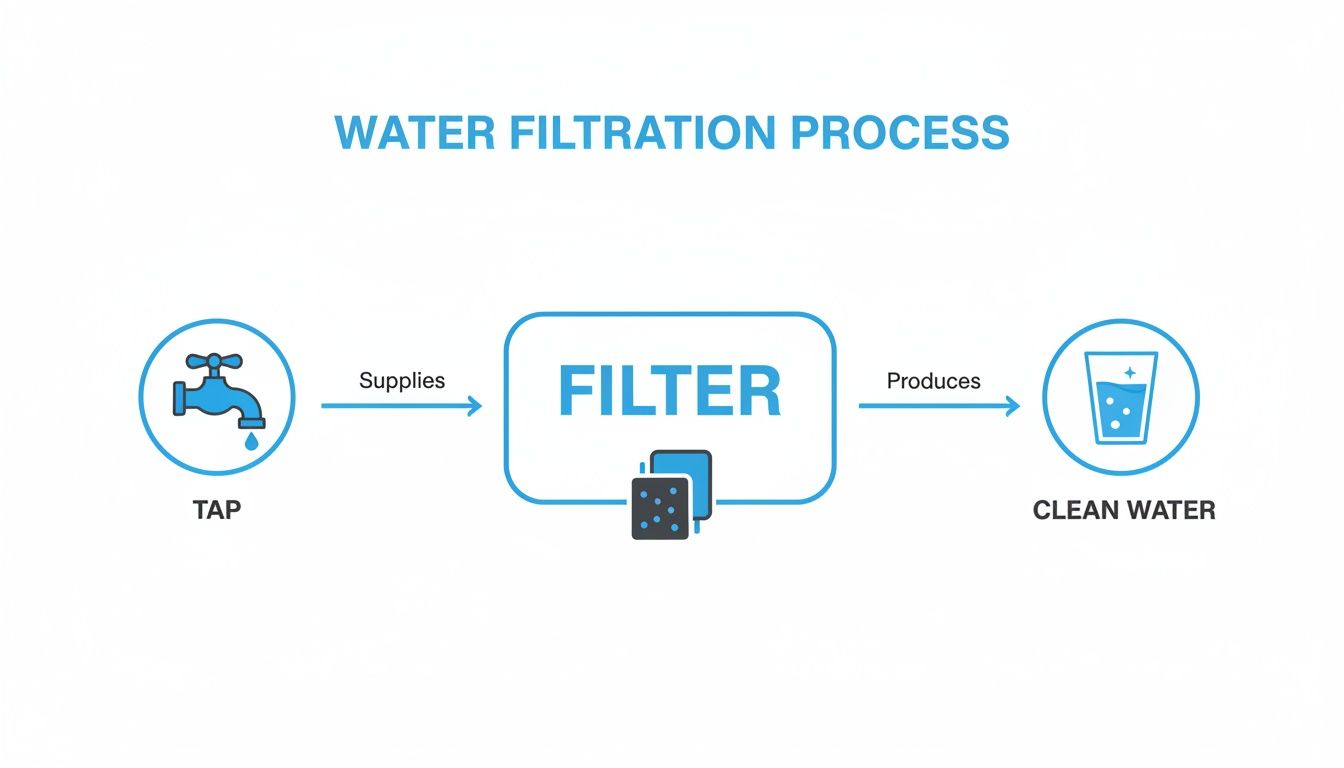 WATER FILTRATION PROCESS

TAP

Supplies

FILTER

Produces

CLEAN WATER